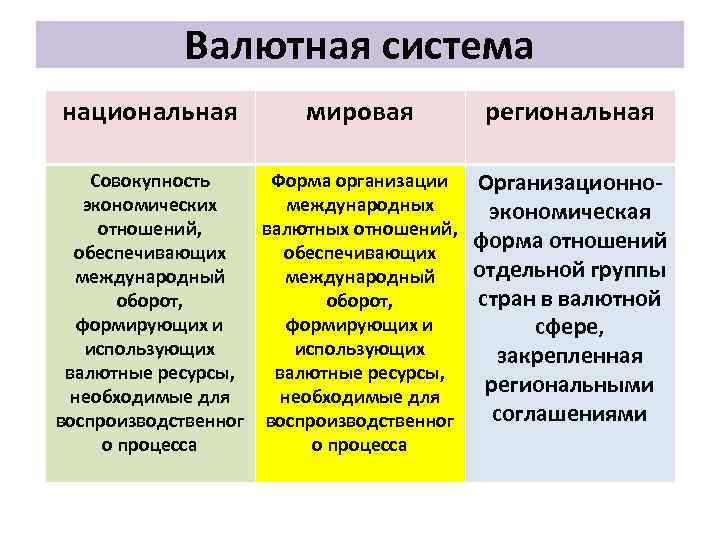 Валютная система

| национальная | мировая | региональная |
|---|---|---|
| Совокупность экономических отношений, обеспечивающих международный оборот, формирующих и использующих валютные ресурсы, необходимые для воспроизводственного процесса | Форма организации международных валютных отношений, обеспечивающих международный оборот, формирующих и использующих валютные ресурсы, необходимые для воспроизводственного процесса | Организационно-экономическая форма отношений отдельной группы стран в валютной сфере, закрепленная региональными соглашениями |